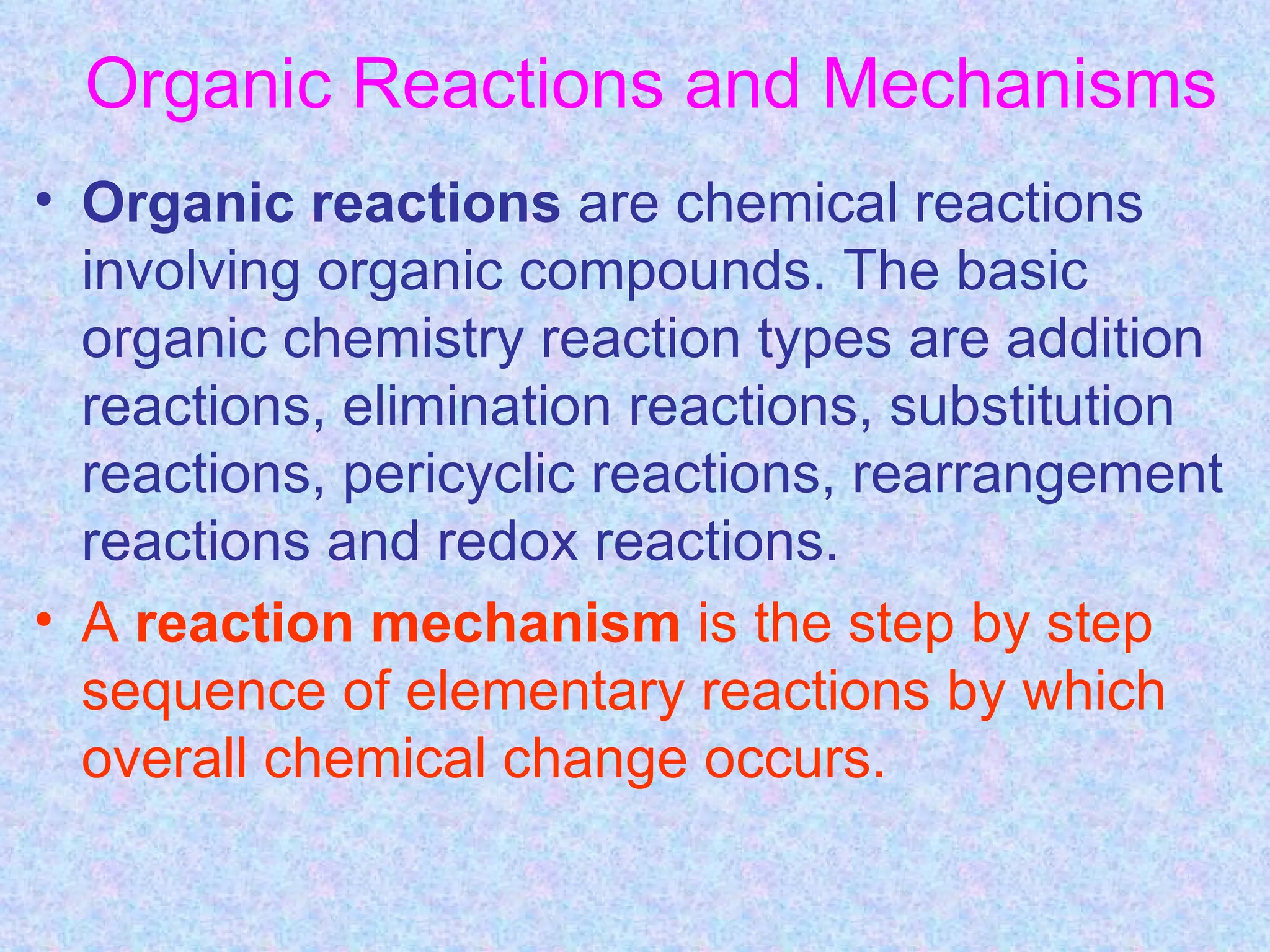 Organic Reactions and Mechanisms

• Organic reactions are chemical reactions involving organic compounds. The basic organic chemistry reaction types are addition reactions, elimination reactions, substitution reactions, pericyclic reactions, rearrangement reactions and redox reactions.

• A reaction mechanism is the step by step sequence of elementary reactions by which overall chemical change occurs.